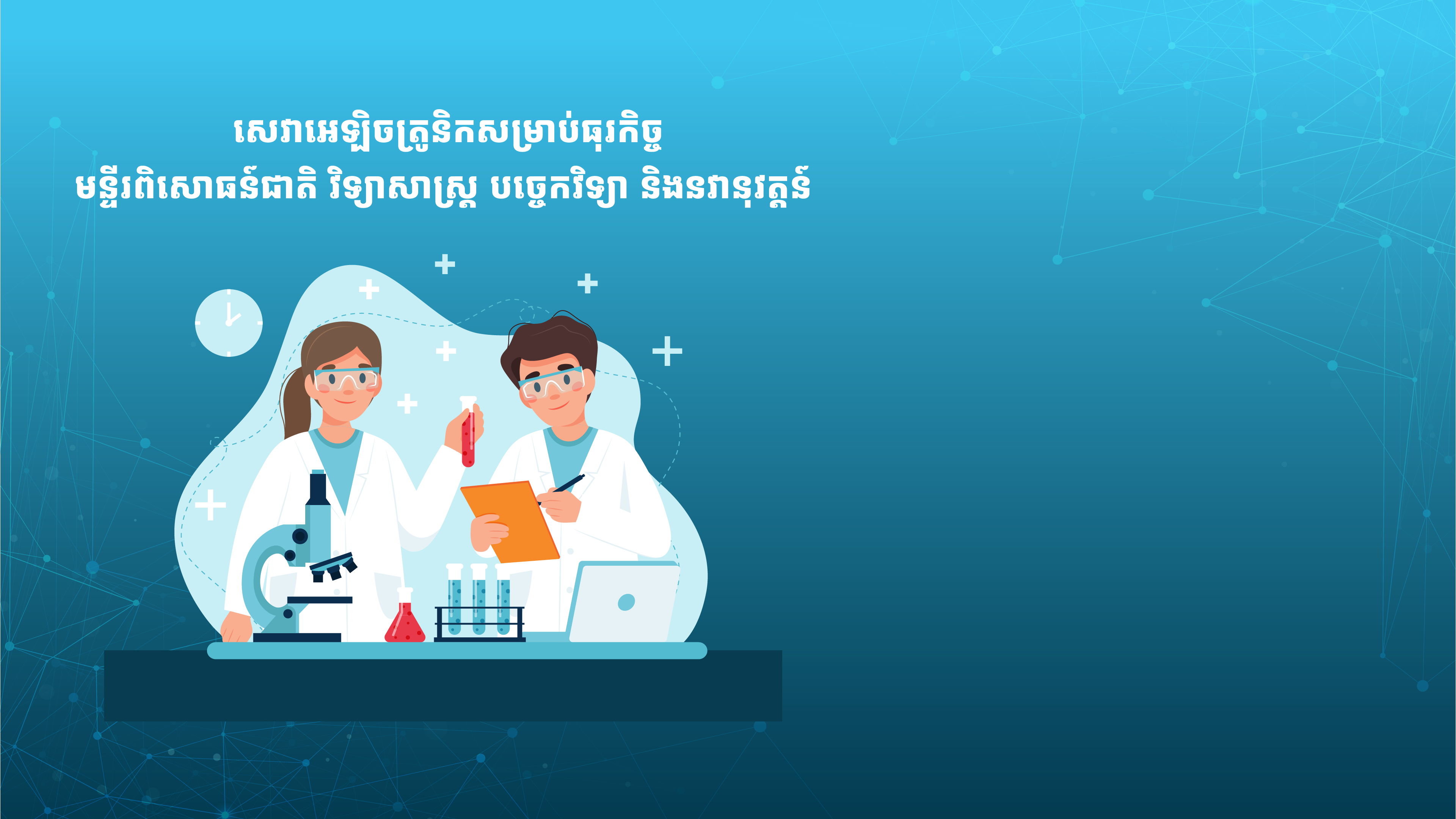 សេវាអេឡិចត្រូនិកសម្រាប់ធុរកិច្ច
មន្ទីរពិសោធន៍ជាតិ វិទ្យាសាស្ត្រ បច្ចេកវិទ្យា និងនវានុវត្តន៍